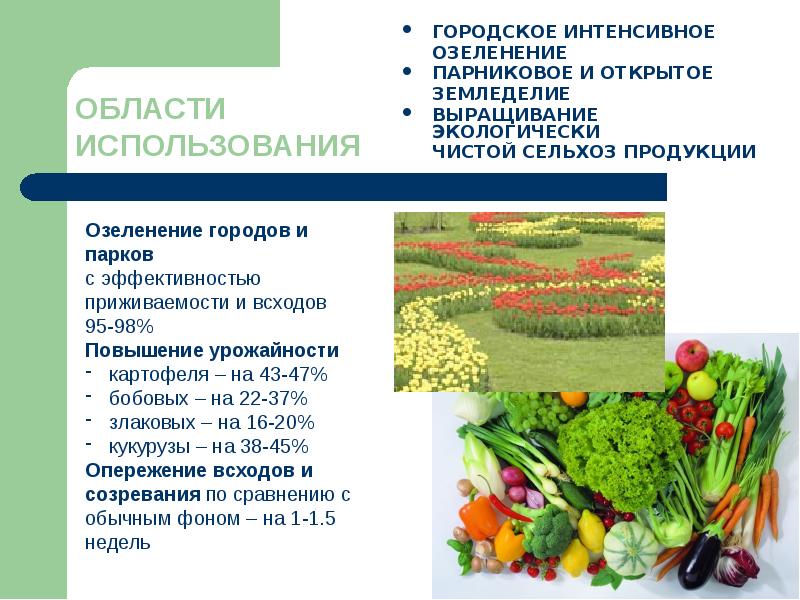 ОБЛАСТИ ИСПОЛЬЗОВАНИЯ

• ГОРОДСКОЕ ИНТЕНСИВНОЕ ОЗЕЛЕНЕНИЕ
• ПАРНИКОВОЕ И ОТКРЫТОЕ ЗЕМЛЕДЕЛИЕ
• ВЫРАЩИВАНИЕ ЭКОЛОГИЧЕСКИ ЧИСТОЙ СЕЛЬХОЗ ПРОДУКЦИИ

Озеленение городов и парков с эффективностью приживаемости и всходов 95-98%
Повышение урожайности
- картофеля – на 43-47%
- бобовых – на 22-37%
- злаковых – на 16-20%
- кукурузы – на 38-45%
Опережение всходов и созревания по сравнению с обычным фоном – на 1-1.5 недель